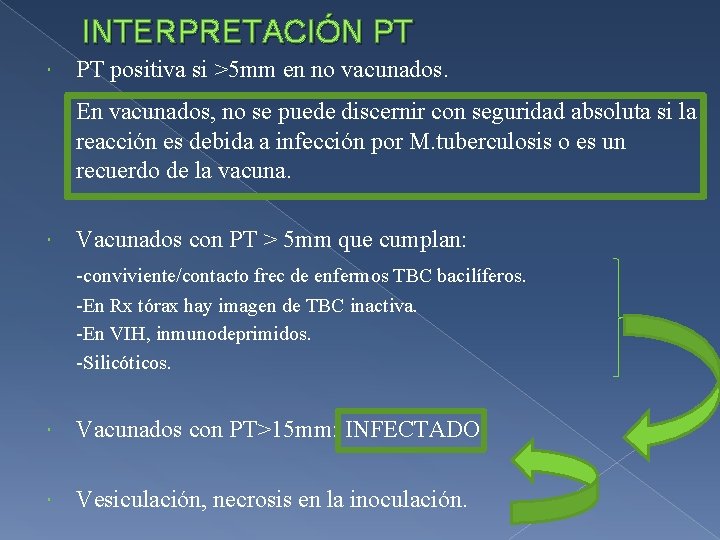 INTERPRETACIÓN PT

PT positiva si >5mm en no vacunados.

En vacunados, no se puede discernir con seguridad absoluta si la reacción es debida a infección por M.tuberculosis o es un recuerdo de la vacuna.

Vacunados con PT > 5mm que cumplan:

-conviviente/contacto frec de enfermos TBC bacilíferos.
-En Rx tórax hay imagen de TBC inactiva.
-En VIH, inmunodeprimidos.
-Silicóticos.

Vacunados con PT>15mm: INFECTADO

Vesiculación, necrosis en la inoculación.